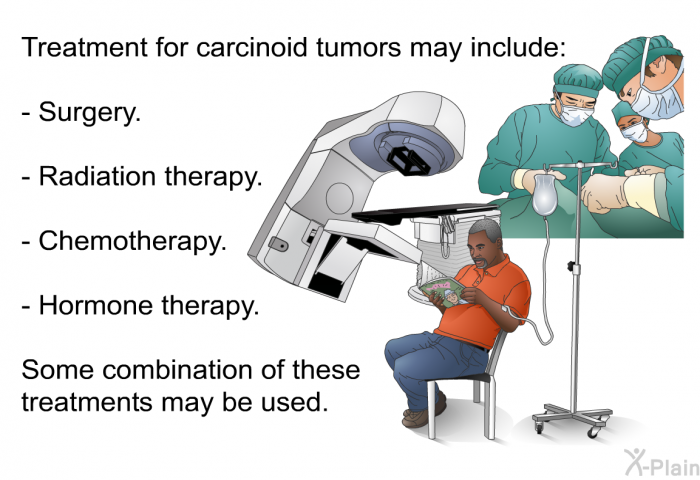 Treatment for carcinoid tumors may include:

- Surgery.

- Radiation therapy.

- Chemotherapy.

- Hormone therapy.

Some combination of these treatments may be used.

X-Plain